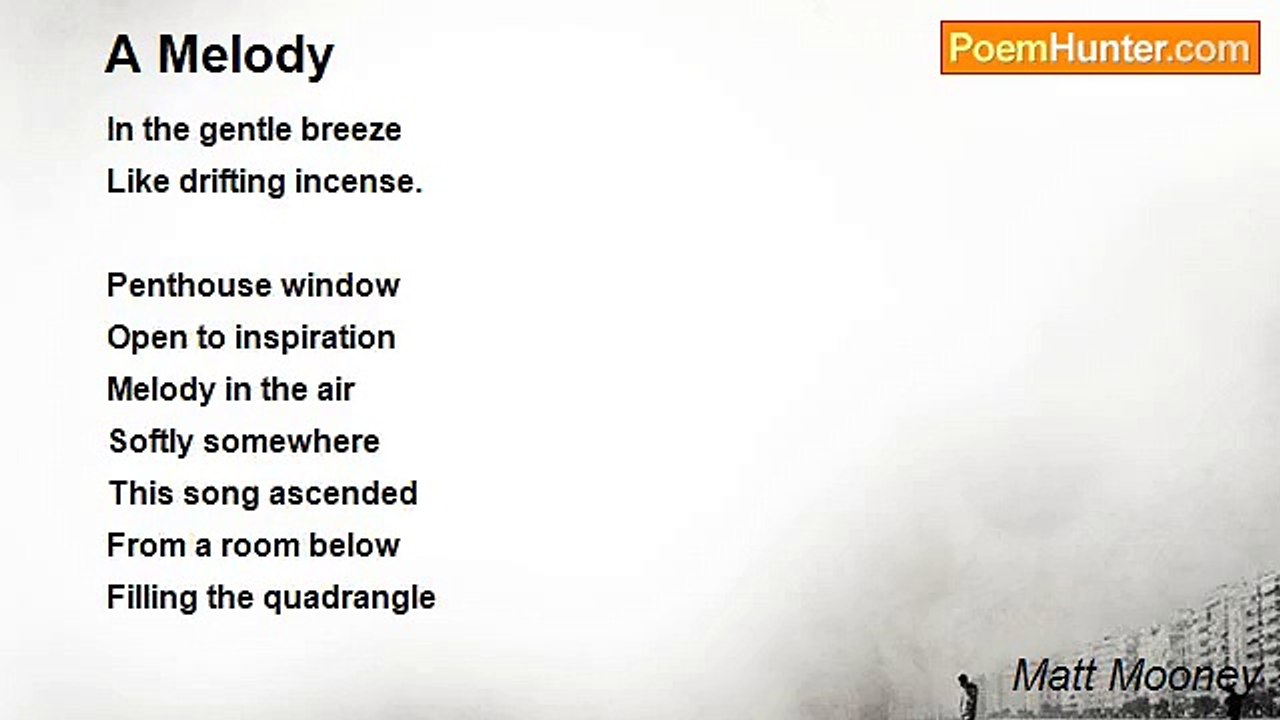 A Melody

PoemHunter.com

In the gentle breeze
Like drifting incense.

Penthouse window
Open to inspiration
Melody in the air
Softly somewhere
This song ascended
From a room below
Filling the quadrangle

Matt Mooney